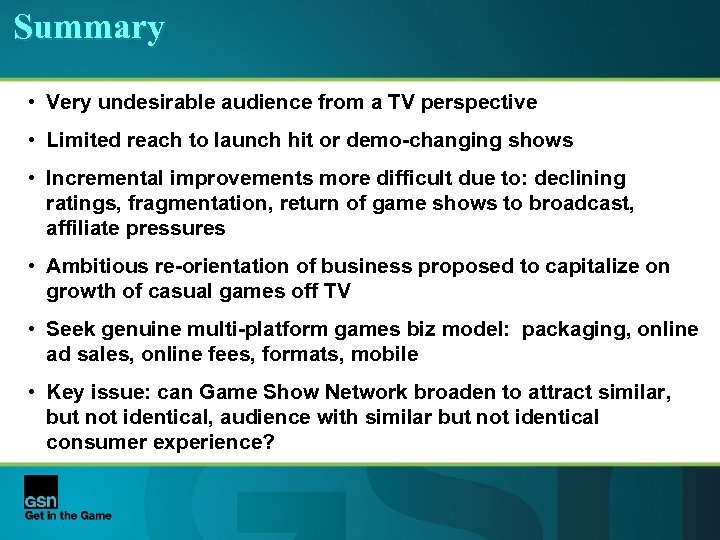 Summary

• Very undesirable audience from a TV perspective

• Limited reach to launch hit or demo-changing shows

• Incremental improvements more difficult due to: declining ratings, fragmentation, return of game shows to broadcast, affiliate pressures

• Ambitious re-orientation of business proposed to capitalize on growth of casual games off TV

• Seek genuine multi-platform games biz model:  packaging, online ad sales, online fees, formats, mobile

• Key issue: can Game Show Network broaden to attract similar, but not identical, audience with similar but not identical consumer experience?

GSN
Get in the Game